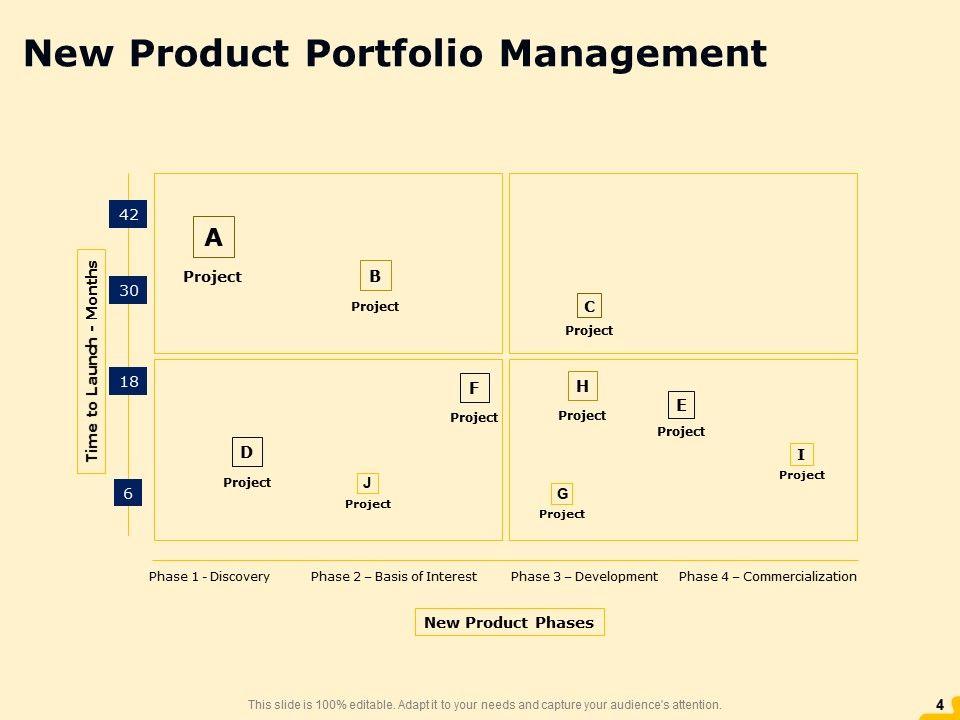 New Product Portfolio Management

Time to Launch - Months

42

30

18

6

A

Project

B

Project

C

Project

F

Project

H

Project

E

Project

D

Project

J

Project

G

Project

I

Project

Phase 1 - Discovery

Phase 2 – Basis of Interest

Phase 3 – Development

Phase 4 – Commercialization

New Product Phases

This slide is 100% editable. Adapt it to your needs and capture your audience's attention.

4